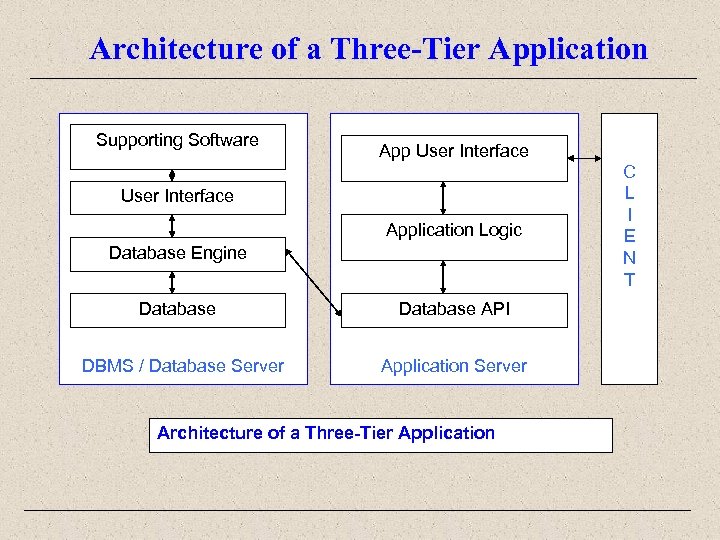 Architecture of a Three-Tier Application

Supporting Software

User Interface

Database Engine

Database

DBMS / Database Server

App User Interface

Application Logic

Database API

Application Server

C
L
I
E
N
T

Architecture of a Three-Tier Application